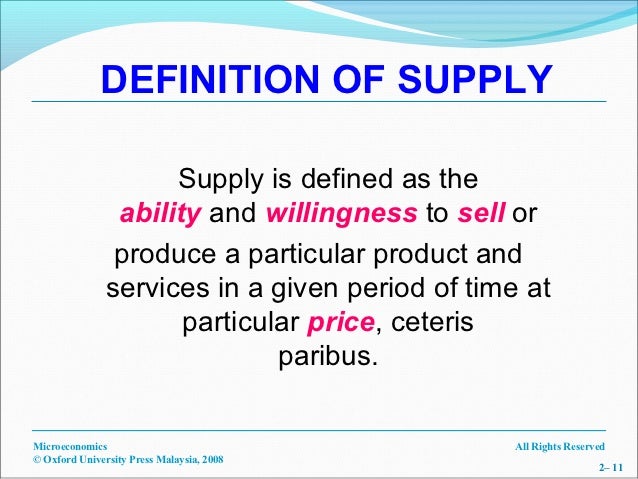 DEFINITION OF SUPPLY

Supply is defined as the ability and willingness to sell or produce a particular product and services in a given period of time at particular price, ceteris paribus.

Microeconomics
© Oxford University Press Malaysia, 2008

All Rights Reserved

2– 11